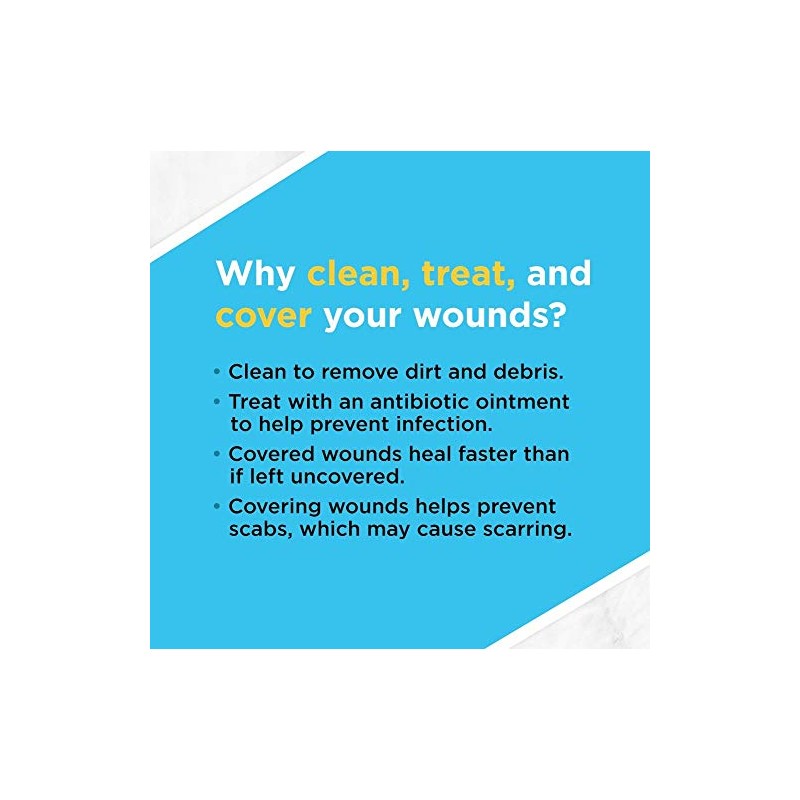 Why clean, treat, and cover your wounds?

• Clean to remove dirt and debris.
• Treat with an antibiotic ointment to help prevent infection.
• Covered wounds heal faster than if left uncovered.
• Covering wounds helps prevent scabs, which may cause scarring.